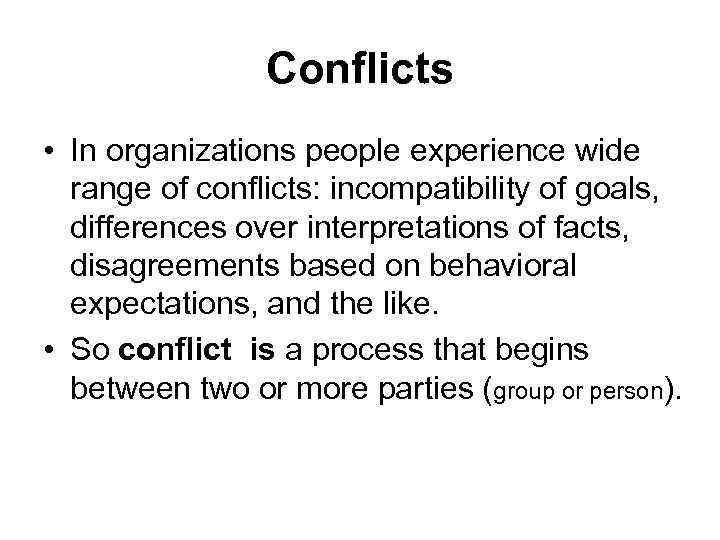 Conflicts

• In organizations people experience wide range of conflicts: incompatibility of goals, differences over interpretations of facts, disagreements based on behavioral expectations, and the like.

• So conflict is a process that begins between two or more parties (group or person).